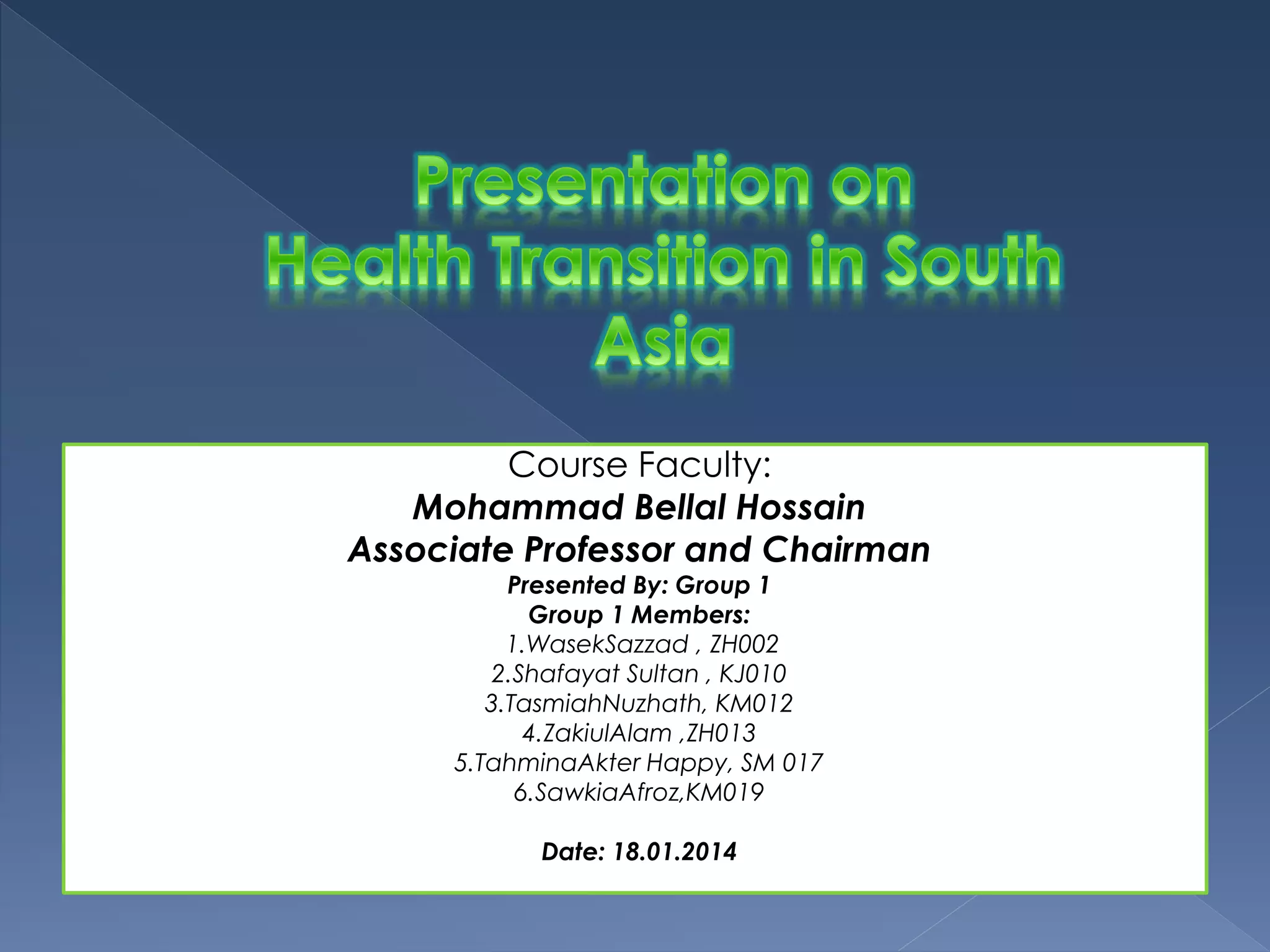 Presentation on
Health Transition in South Asia

Course Faculty:
Mohammad Bellal Hossain
Associate Professor and Chairman
Presented By: Group 1
Group 1 Members:
1.WasekSazzad , ZH002
2.Shafayat Sultan , KJ010
3.TasmiahNuzhath, KM012
4.ZakiulAlam ,ZH013
5.TahminaAkter Happy, SM 017
6.SawkiaAfroz,KM019

Date: 18.01.2014